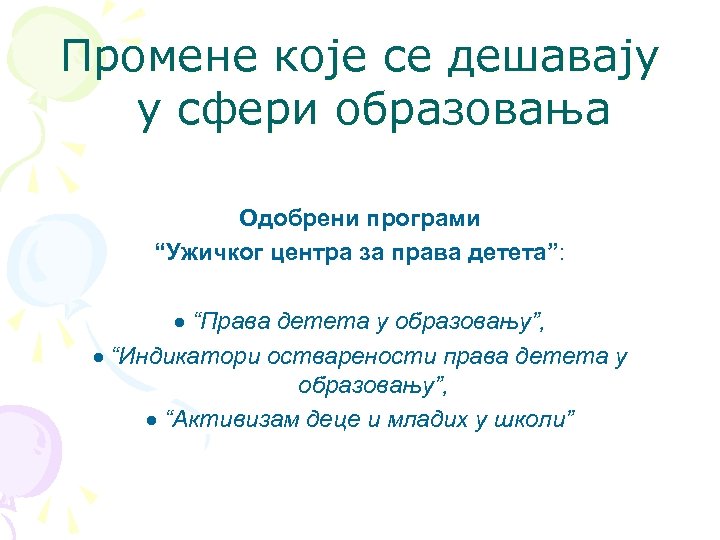 Промене које се дешавају у сфери образовања

Одобрени програми
“Ужичког центра за права детета”:

• “Права детета у образовању”,
• “Индикатори остварености права детета у образовању”,
• “Активизам деце и младих у школи”